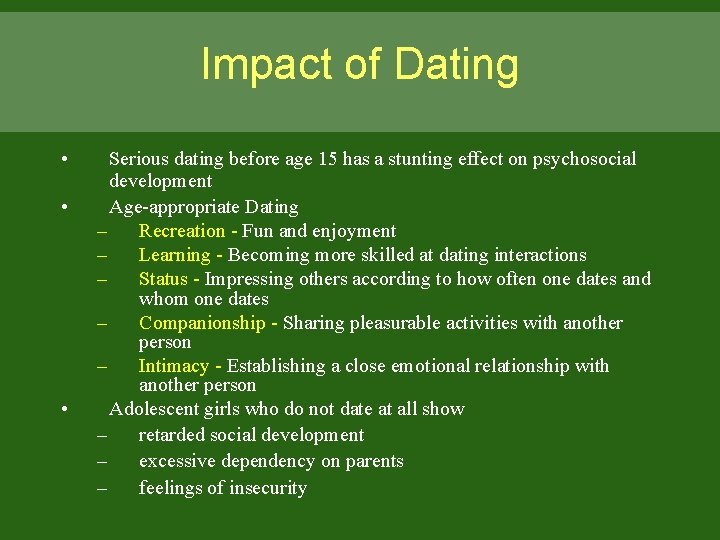 Impact of Dating

• Serious dating before age 15 has a stunting effect on psychosocial development

• Age-appropriate Dating

– Recreation - Fun and enjoyment

– Learning - Becoming more skilled at dating interactions

– Status - Impressing others according to how often one dates and whom one dates

– Companionship - Sharing pleasurable activities with another person

– Intimacy - Establishing a close emotional relationship with another person

• Adolescent girls who do not date at all show

– retarded social development

– excessive dependency on parents

– feelings of insecurity